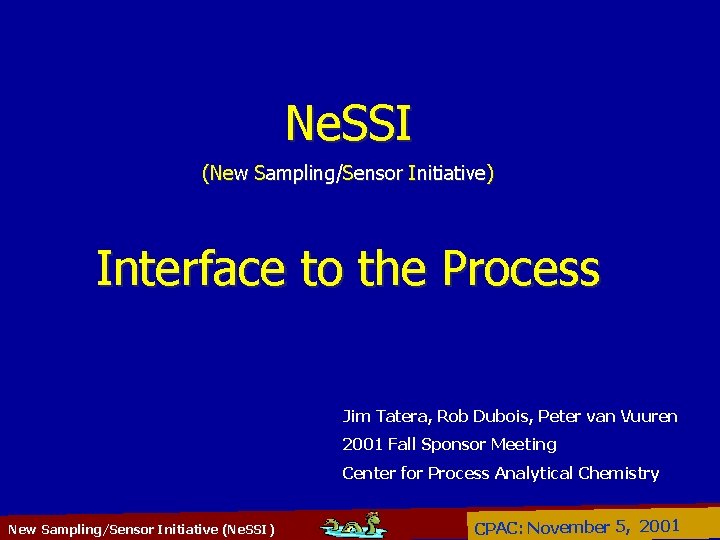 NeSSI

(New Sampling/Sensor Initiative)

Interface to the Process

Jim Tatera, Rob Dubois, Peter van Vuuren

2001 Fall Sponsor Meeting

Center for Process Analytical Chemistry

New Sampling/Sensor Initiative (NeSSI)

CPAC: November 5, 2001